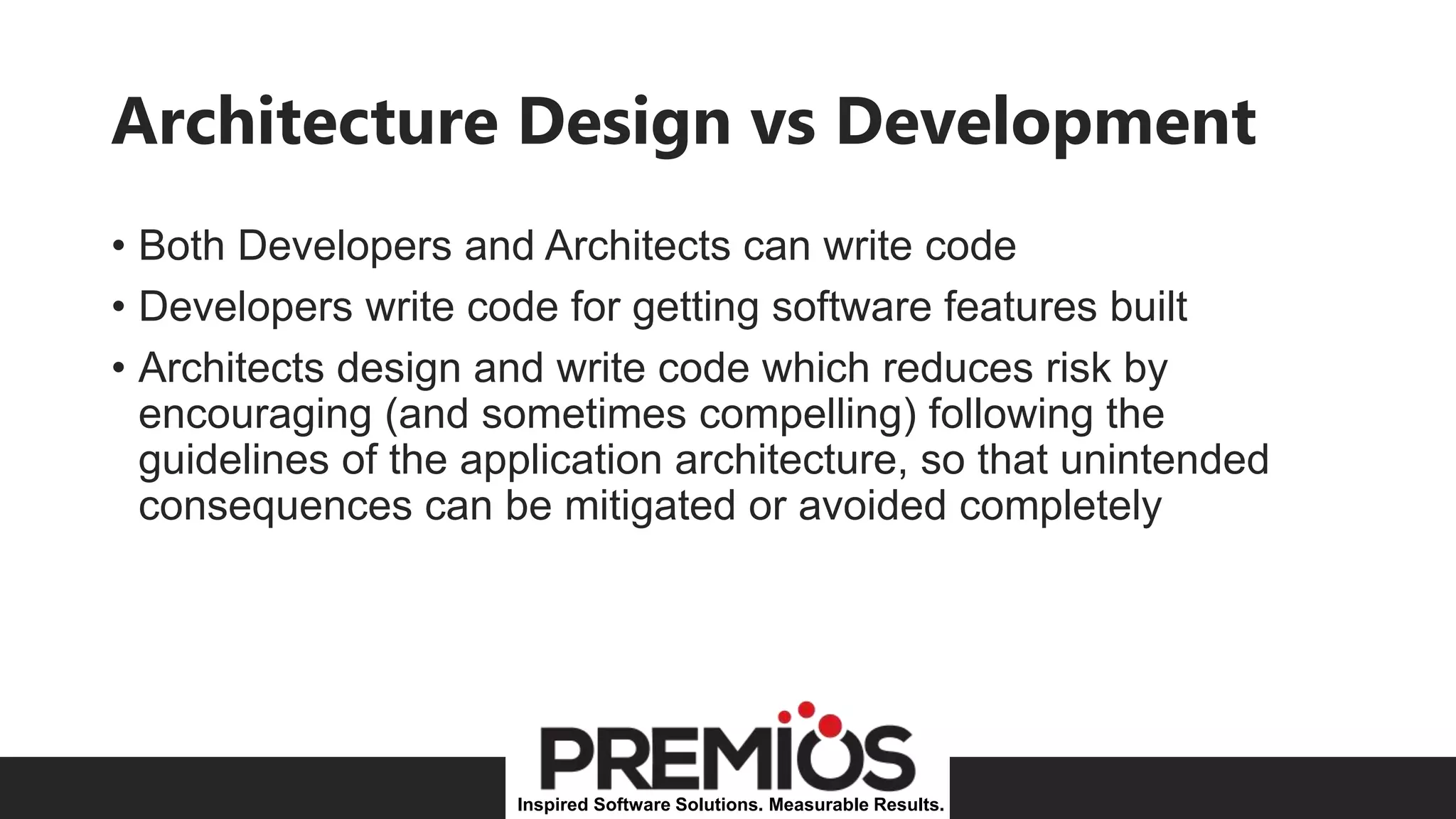 Architecture Design vs Development

• Both Developers and Architects can write code
• Developers write code for getting software features built
• Architects design and write code which reduces risk by encouraging (and sometimes compelling) following the guidelines of the application architecture, so that unintended consequences can be mitigated or avoided completely

PREMIOS
Inspired Software Solutions. Measurable Results.